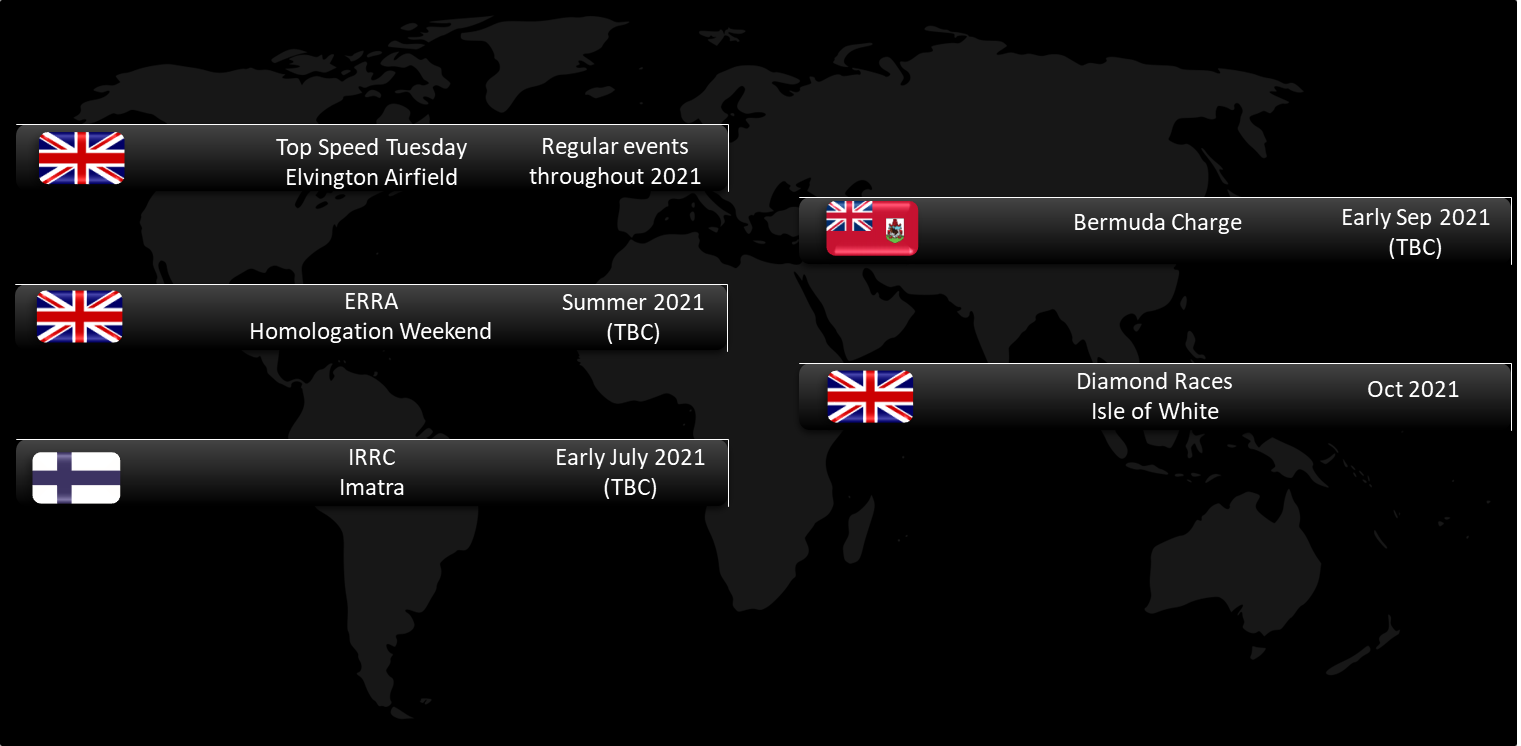 Top Speed Tuesday
Elvington Airfield

Regular events
throughout 2021

ERRA
Homologation Weekend

Summer 2021
(TBC)

IRRC
Imatra

Early July 2021
(TBC)

Bermuda Charge

Early Sep 2021
(TBC)

Diamond Races
Isle of White

Oct 2021